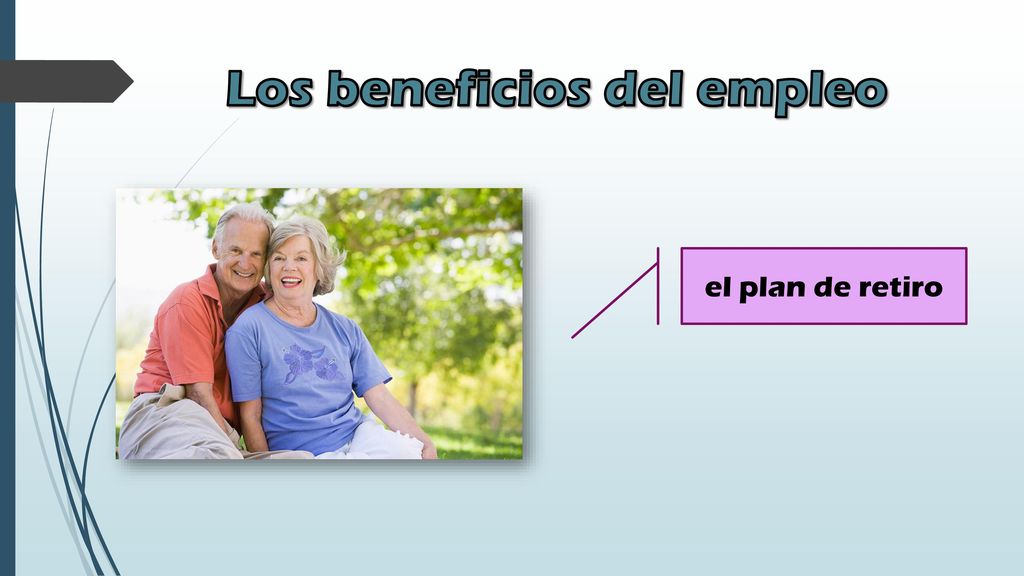 Los beneficios del empleo

el plan de retiro